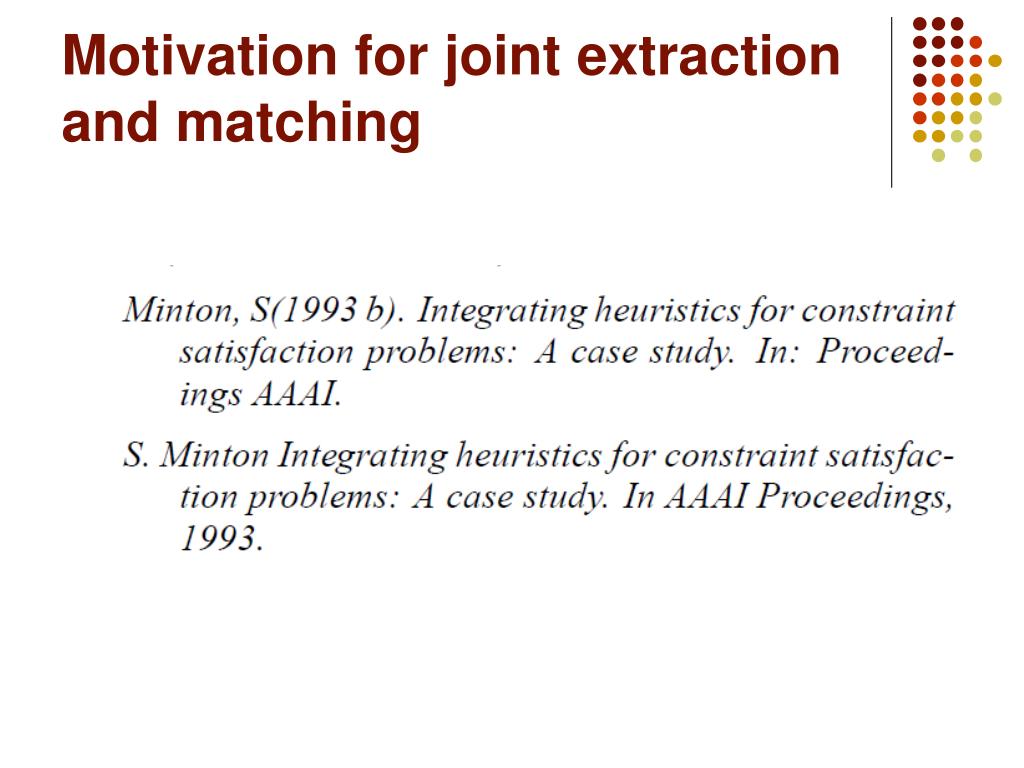 Motivation for joint extraction and matching

Minton, S(1993 b). Integrating heuristics for constraint satisfaction problems: A case study. In: Proceedings AAAI.

S. Minton Integrating heuristics for constraint satisfaction problems: A case study. In AAAI Proceedings, 1993.